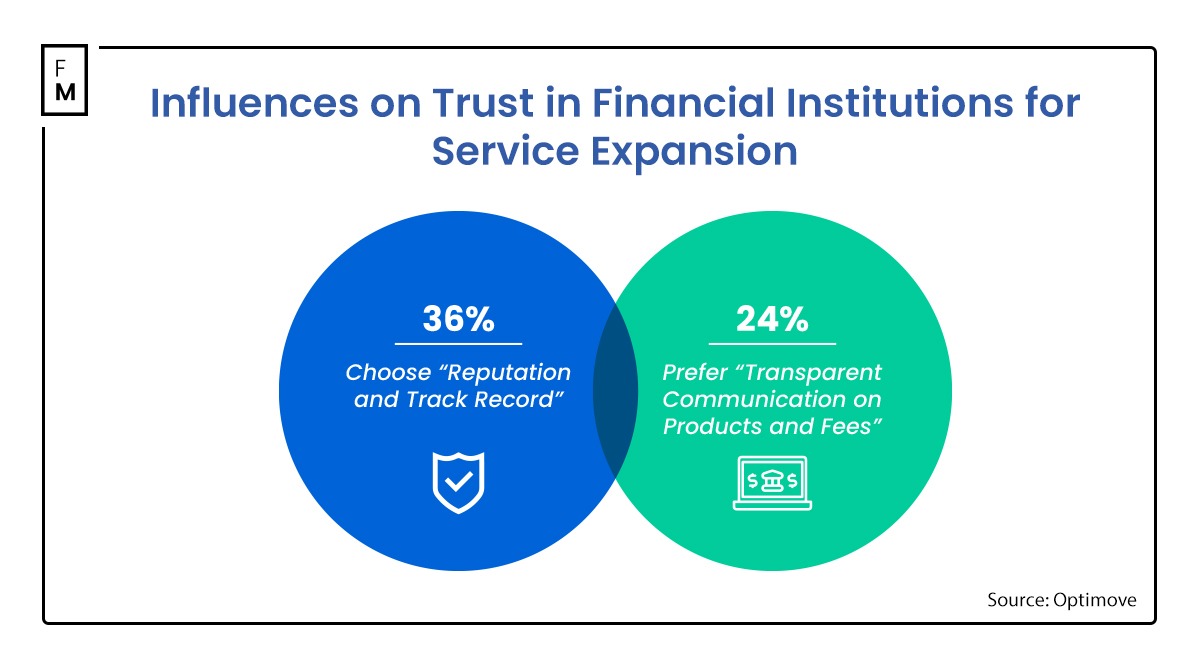 F
M

Influences on Trust in Financial Institutions for Service Expansion

36%
Choose “Reputation and Track Record”

24%
Prefer “Transparent Communication on Products and Fees”

$ $

Source: Optimove